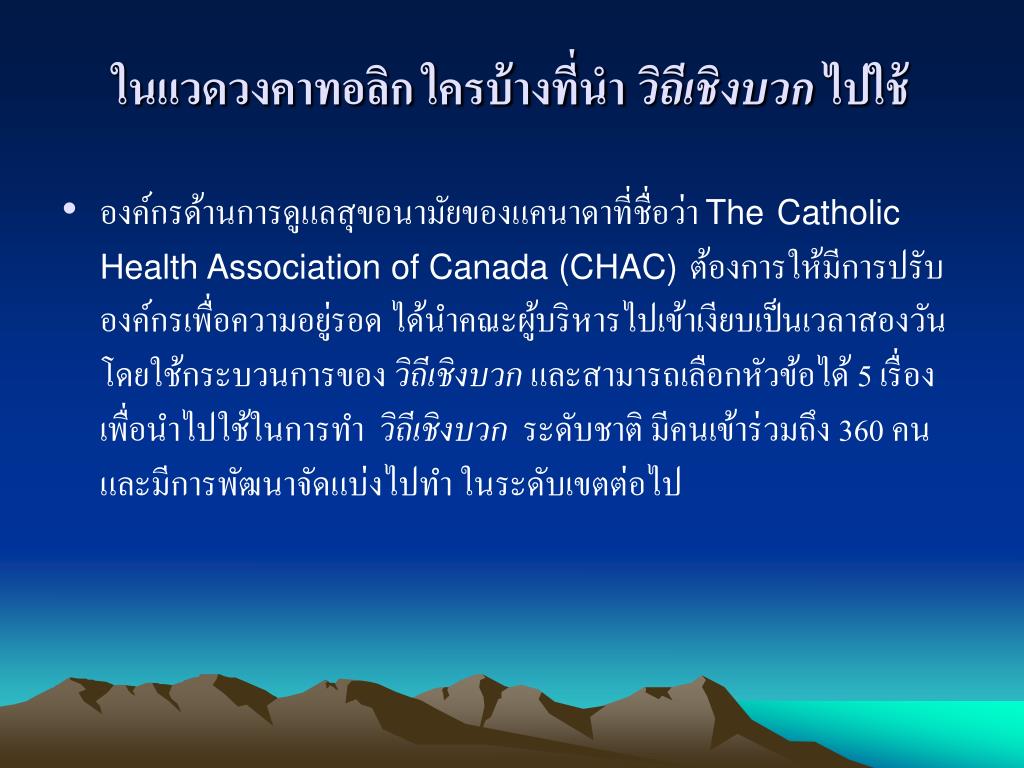 ในแวดวงคาทอลิก ใครบ้างที่นำ วิถีเชิงบวก ไปใช้

• องค์กรด้านการดูแลสุขอนามัยของแคนาดาที่ชื่อว่า The Catholic Health Association of Canada (CHAC) ต้องการให้มีการปรับองค์กรเพื่อความอยู่รอด ได้นำคณะผู้บริหารไปเข้าเงียบเป็นเวลาสองวัน โดยใช้กระบวนการของ วิถีเชิงบวก และสามารถเลือกหัวข้อได้ 5 เรื่อง เพื่อนำไปใช้ในการทำ วิถีเชิงบวก ระดับชาติ มีคนเข้าร่วมถึง 360 คน และมีการพัฒนาจัดแบ่งไปทำ ในระดับเขตต่อไป